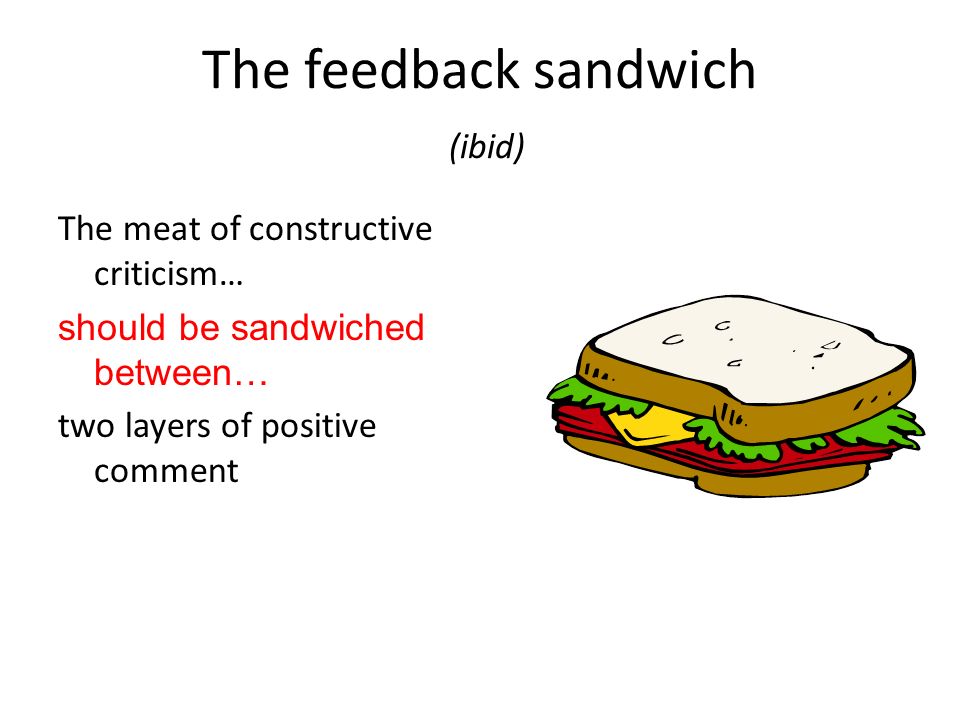 The feedback sandwich

(ibid)

The meat of constructive criticism…

should be sandwiched between…

two layers of positive comment